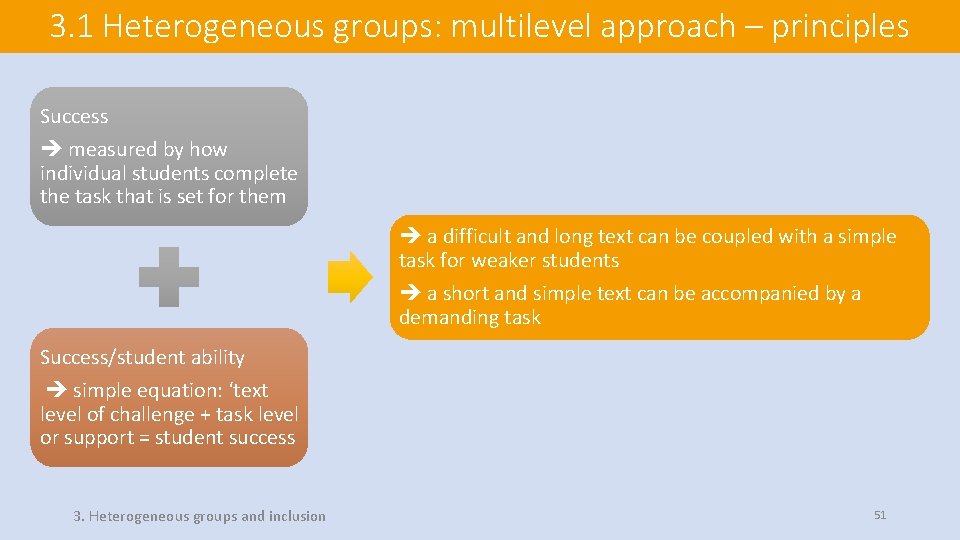 3.1 Heterogeneous groups: multilevel approach – principles

Success

➔ measured by how individual students complete the task that is set for them

Success/student ability

➔ simple equation: ‘text level of challenge + task level or support = student success

➔ a difficult and long text can be coupled with a simple task for weaker students

➔ a short and simple text can be accompanied by a demanding task

3. Heterogeneous groups and inclusion

51